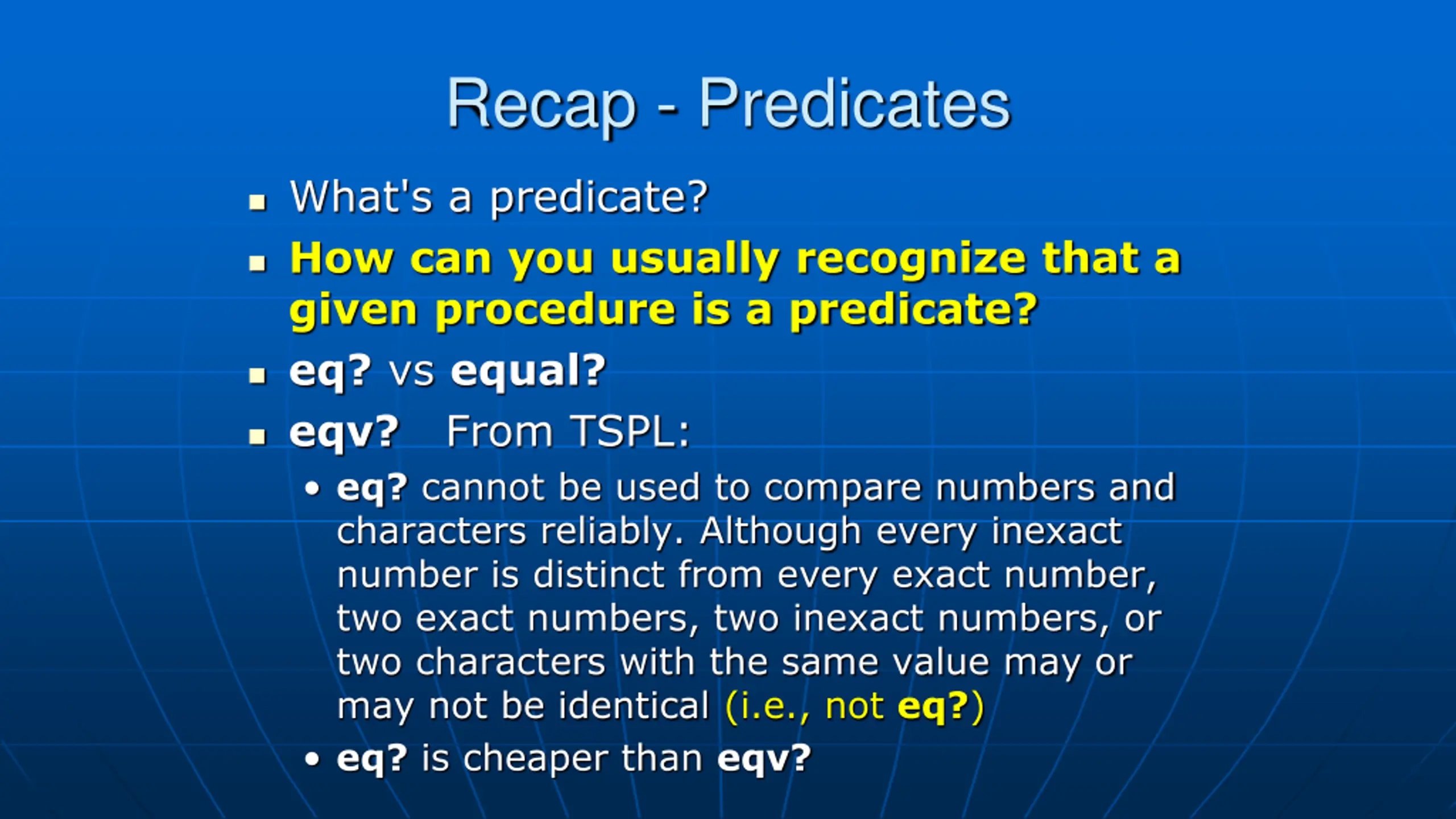 Recap - Predicates

- What's a predicate?
- How can you usually recognize that a given procedure is a predicate?
- eq? vs equal?
- eqv? From TSPL:
  - eq? cannot be used to compare numbers and characters reliably. Although every inexact number is distinct from every exact number, two exact numbers, two inexact numbers, or two characters with the same value may or may not be identical (i.e., not eq?)
  - eq? is cheaper than eqv?